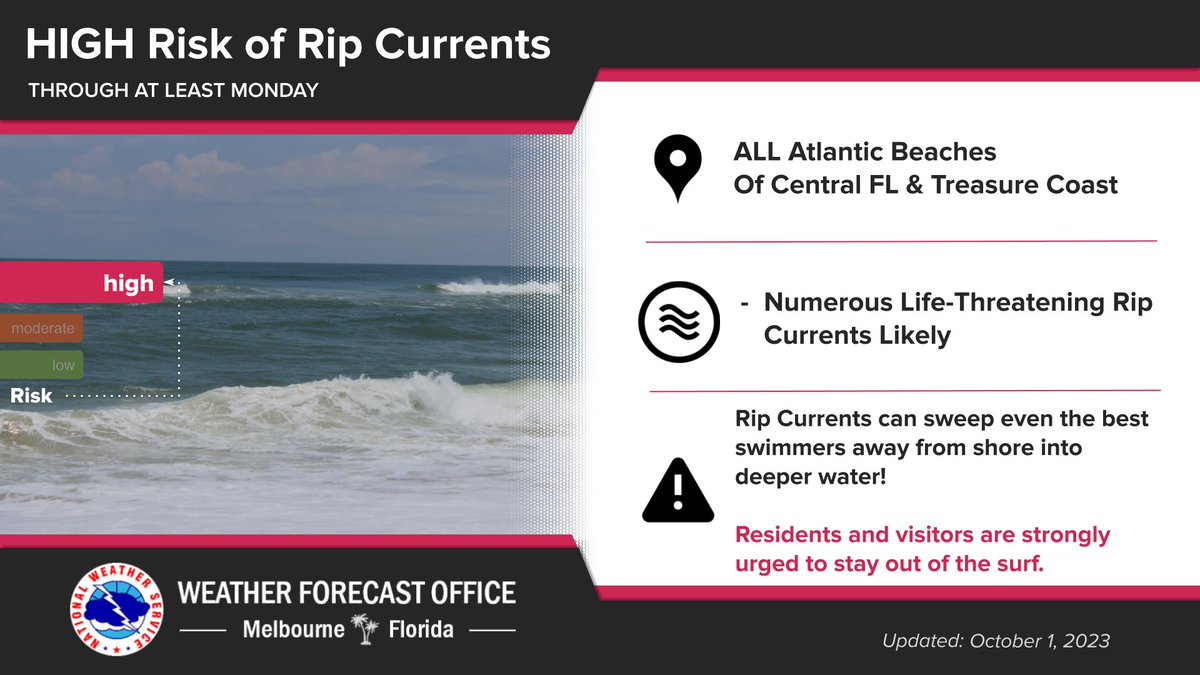 HIGH Risk of Rip Currents

THROUGH AT LEAST MONDAY

high
moderate
low
Risk

ALL Atlantic Beaches
Of Central FL & Treasure Coast

- Numerous Life-Threatening Rip Currents Likely

Rip Currents can sweep even the best swimmers away from shore into deeper water!

Residents and visitors are strongly urged to stay out of the surf.

NATIONAL WEATHER SERVICE

WEATHER FORECAST OFFICE
Melbourne Florida

Updated: October 1, 2023